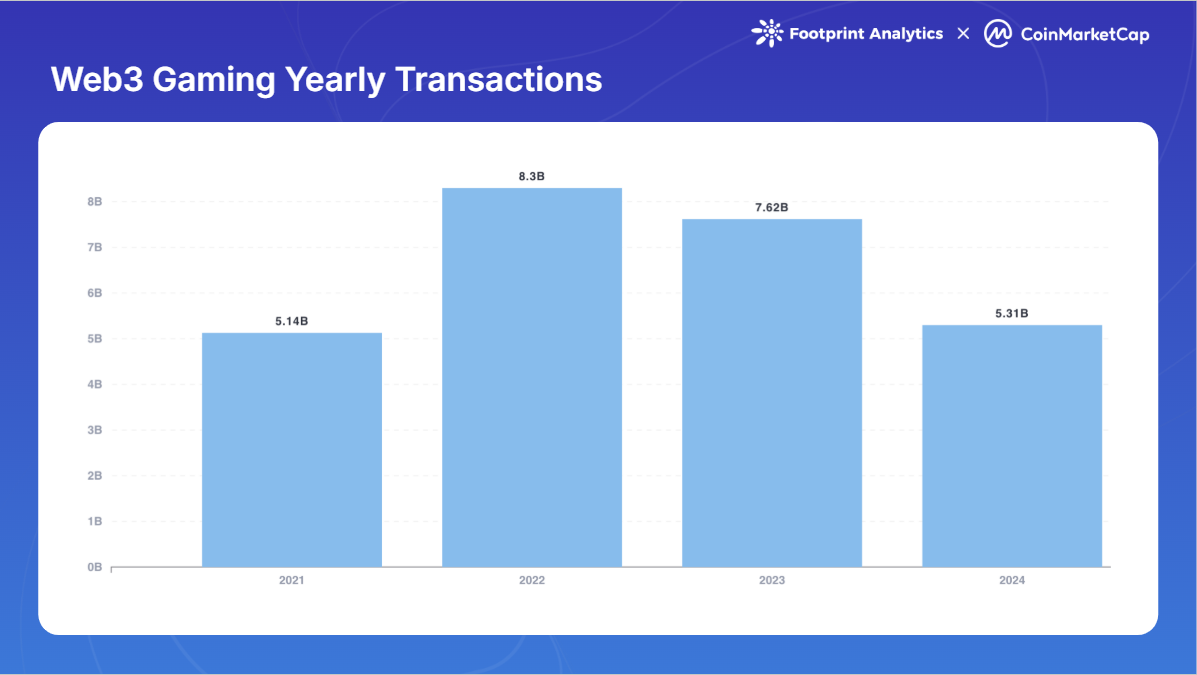 Footprint Analytics × CoinMarketCap

Web3 Gaming Yearly Transactions

8B
7B
6B
5B
4B
3B
2B
1B
0B

5.14B
8.3B
7.62B
5.31B

2021
2022
2023
2024